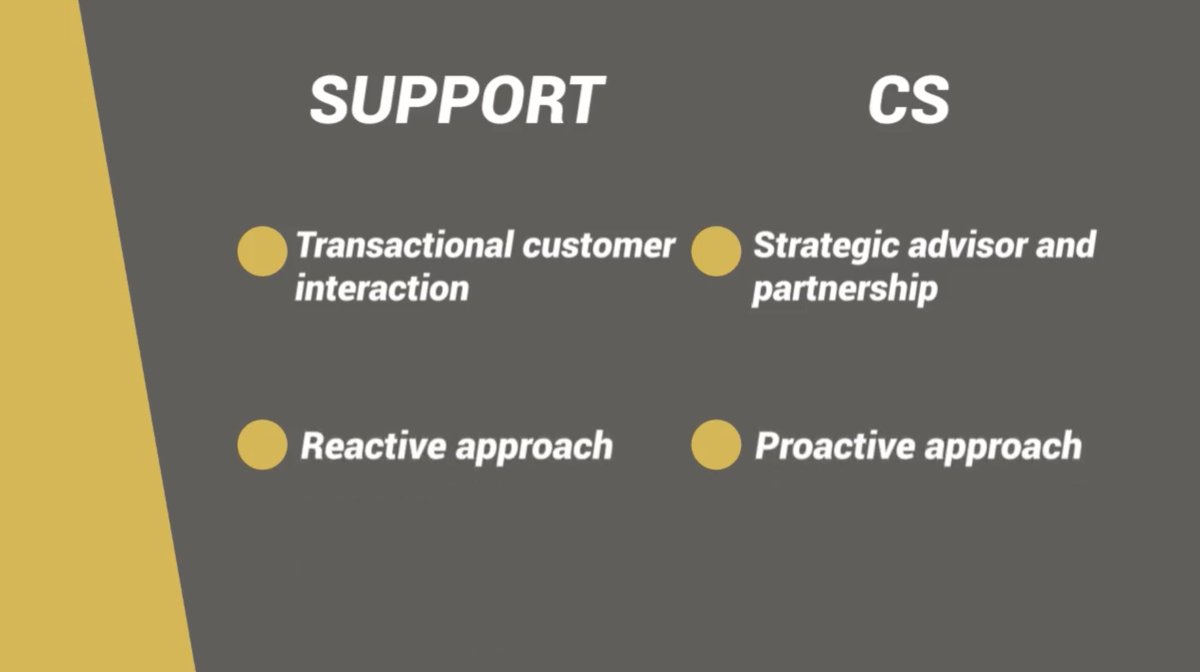 SUPPORT

Transactional customer interaction

Reactive approach

CS

Strategic advisor and partnership

Proactive approach